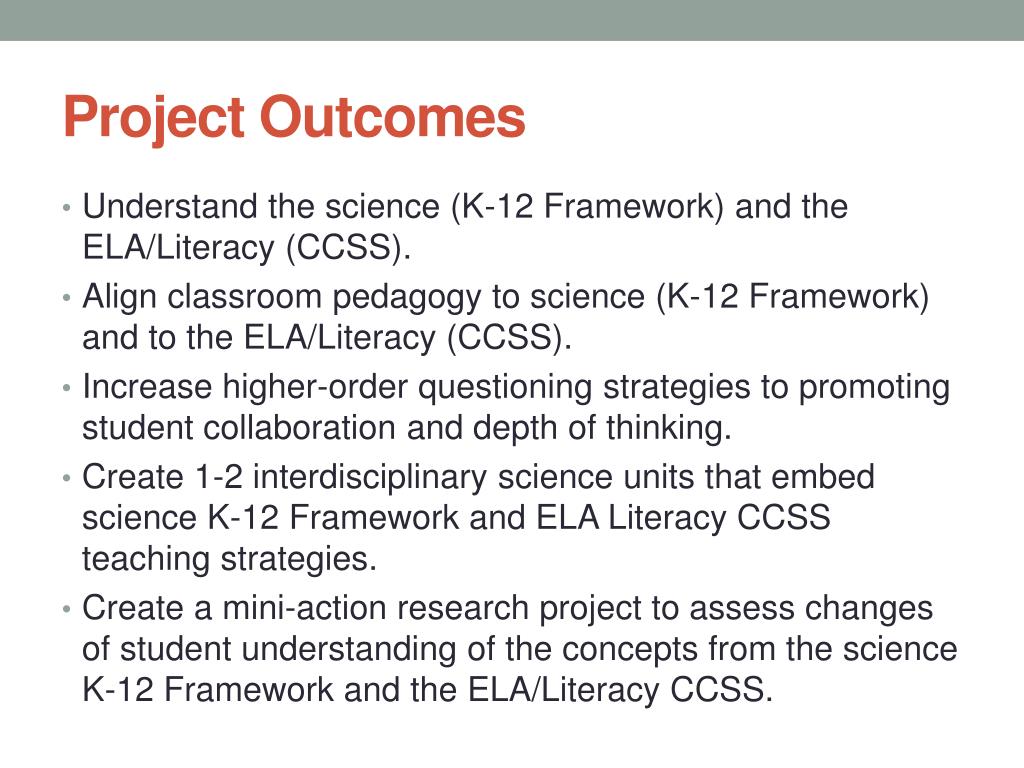 Project Outcomes

• Understand the science (K-12 Framework) and the ELA/Literacy (CCSS).
• Align classroom pedagogy to science (K-12 Framework) and to the ELA/Literacy (CCSS).
• Increase higher-order questioning strategies to promoting student collaboration and depth of thinking.
• Create 1-2 interdisciplinary science units that embed science K-12 Framework and ELA Literacy CCSS teaching strategies.
• Create a mini-action research project to assess changes of student understanding of the concepts from the science K-12 Framework and the ELA/Literacy CCSS.